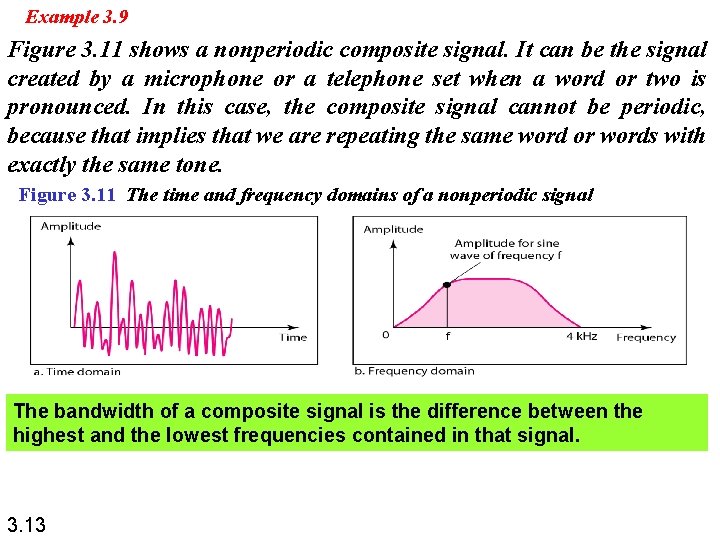 Example 3.9

Figure 3.11 shows a nonperiodic composite signal. It can be the signal created by a microphone or a telephone set when a word or two is pronounced. In this case, the composite signal cannot be periodic, because that implies that we are repeating the same word or words with exactly the same tone.

Figure 3.11 The time and frequency domains of a nonperiodic signal

Amplitude

Time

a. Time domain

Amplitude

Amplitude for sine wave of frequency f

0

f

4 kHz

Frequency

b. Frequency domain

The bandwidth of a composite signal is the difference between the highest and the lowest frequencies contained in that signal.

3.13